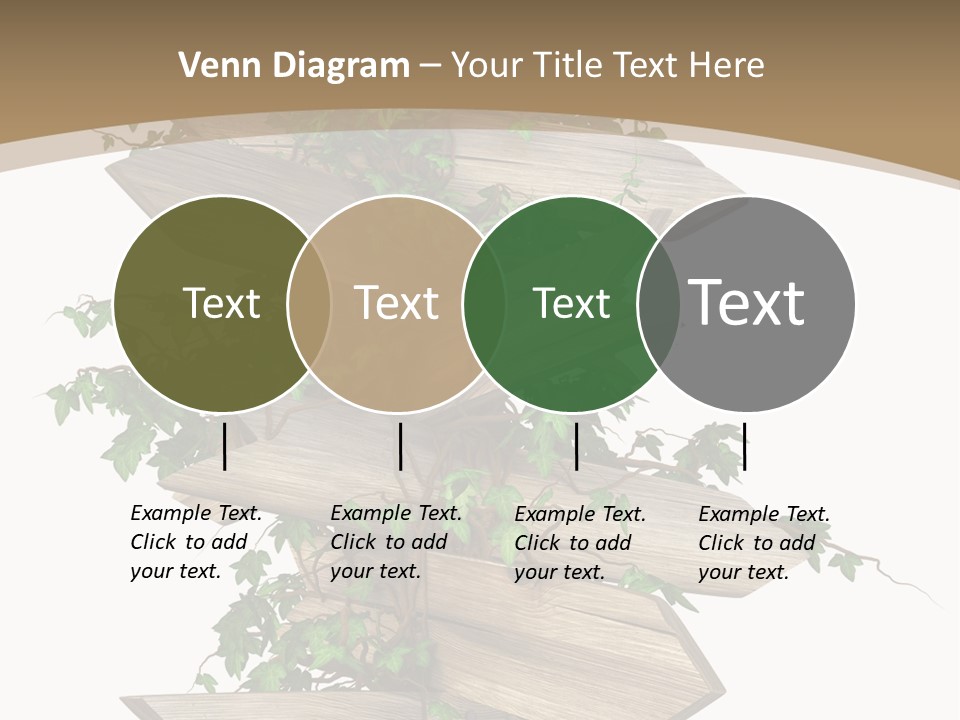 Venn Diagram – Your Title Text Here

Text

Text

Text

Text

Example Text. Click to add your text.

Example Text. Click to add your text.

Example Text. Click to add your text.

Example Text. Click to add your text.